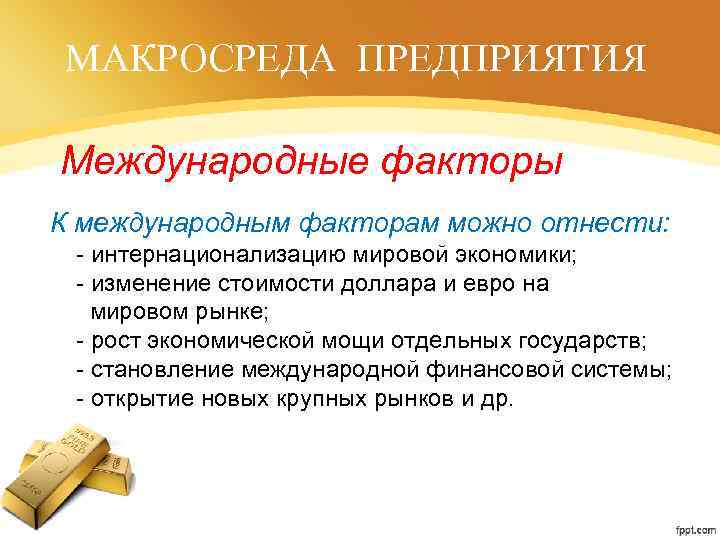 МАКРОСРЕДА ПРЕДПРИЯТИЯ

Международные факторы

К международным факторам можно отнести:
- интернационализацию мировой экономики;
- изменение стоимости доллара и евро на мировом рынке;
- рост экономической мощи отдельных государств;
- становление международной финансовой системы;
- открытие новых крупных рынков и др.

fppt.com